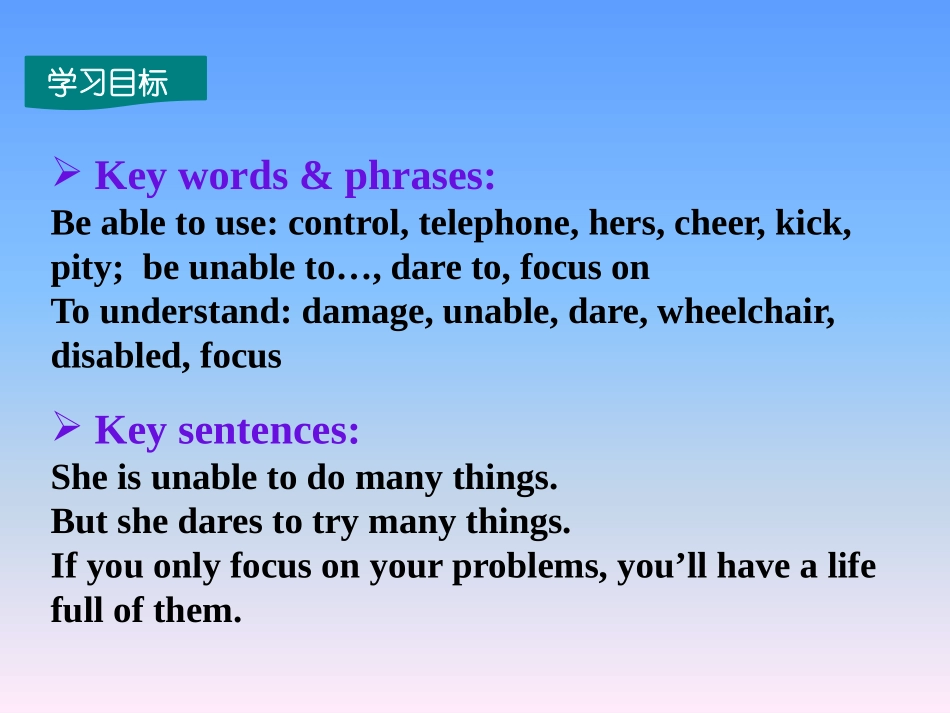 学习目标

➢ Key words & phrases:
Be able to use: control, telephone, hers, cheer, kick, pity; be unable to…, dare to, focus on
To understand: damage, unable, dare, wheelchair, disabled, focus

➢ Key sentences:
She is unable to do many things.
But she dares to try many things.
If you only focus on your problems, you’ll have a life full of them.